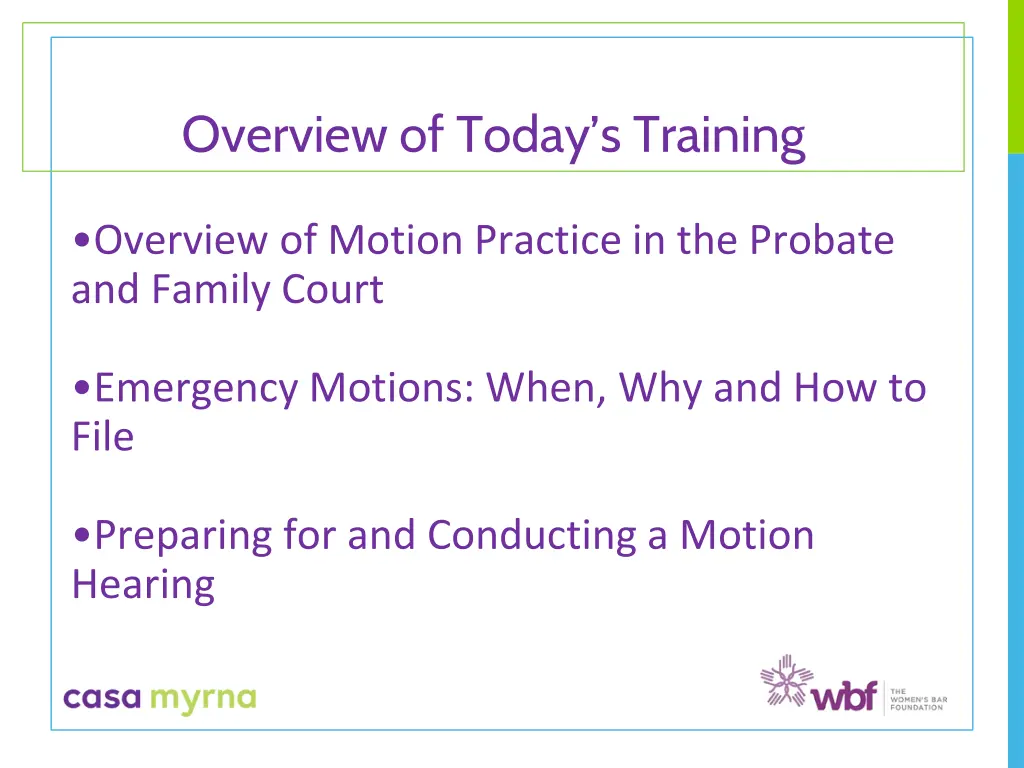 Overview of Today's Training

•Overview of Motion Practice in the Probate and Family Court

•Emergency Motions: When, Why and How to File

•Preparing for and Conducting a Motion Hearing

casa myrna

wbf THE WOMEN'S BAR FOUNDATION